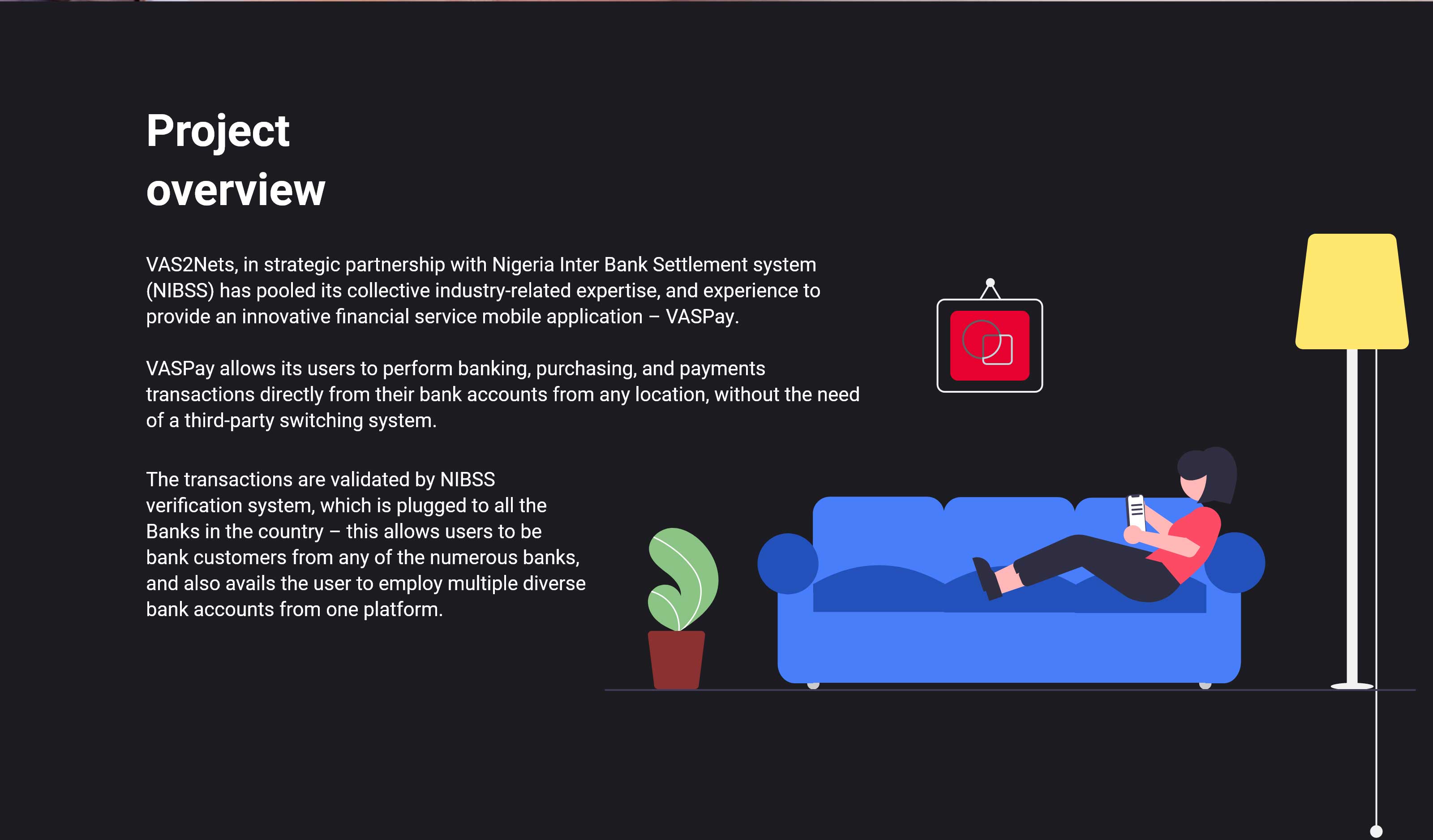 Project overview

VAS2Nets, in strategic partnership with Nigeria Inter Bank Settlement system (NIBSS) has pooled its collective industry-related expertise, and experience to provide an innovative financial service mobile application – VASPay.

VASPay allows its users to perform banking, purchasing, and payments transactions directly from their bank accounts from any location, without the need of a third-party switching system.

The transactions are validated by NIBSS verification system, which is plugged to all the Banks in the country – this allows users to be bank customers from any of the numerous banks, and also avails the user to employ multiple diverse bank accounts from one platform.